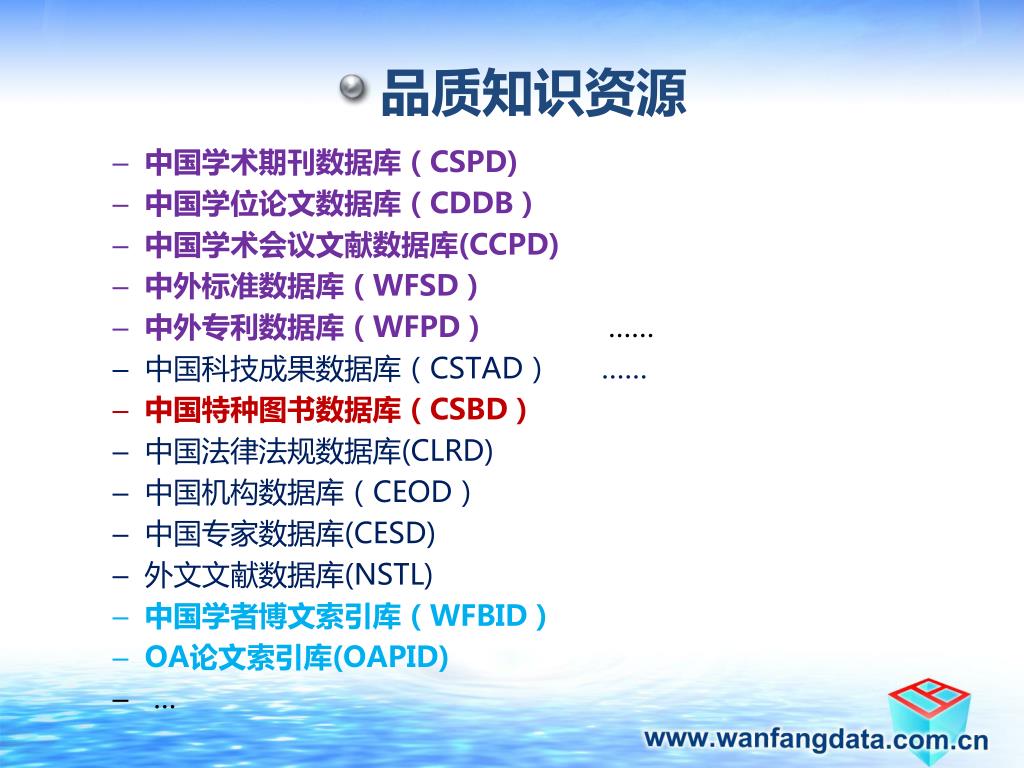 品质知识资源

– 中国学术期刊数据库（CSPD)
– 中国学位论文数据库（CDDB）
– 中国学术会议文献数据库(CCPD)
– 中外标准数据库（WFSD）
– 中外专利数据库（WFPD） ……
– 中国科技成果数据库（CSTAD） ……
– 中国特种图书数据库（CSBD）
– 中国法律法规数据库(CLRD)
– 中国机构数据库（CEOD）
– 中国专家数据库(CESD)
– 外文文献数据库(NSTL)
– 中国学者博文索引库（WFBID）
– OA论文索引库(OAPID)
– …

www.wanfangdata.com.cn